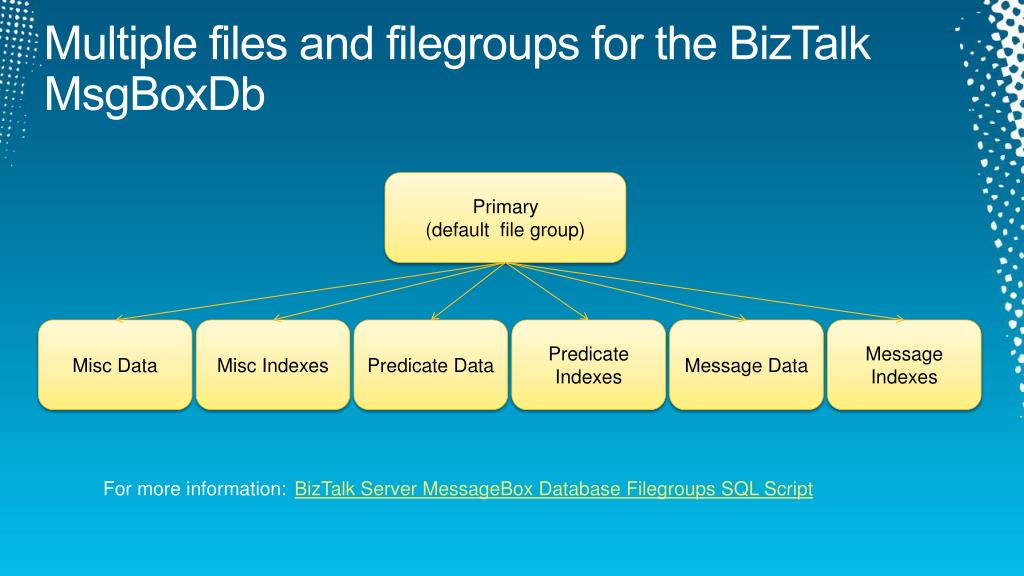 Multiple files and filegroups for the BizTalk MsgBoxDb

Primary
(default file group)

Misc Data

Misc Indexes

Predicate Data

Predicate Indexes

Message Data

Message Indexes

For more information: BizTalk Server MessageBox Database Filegroups SQL Script